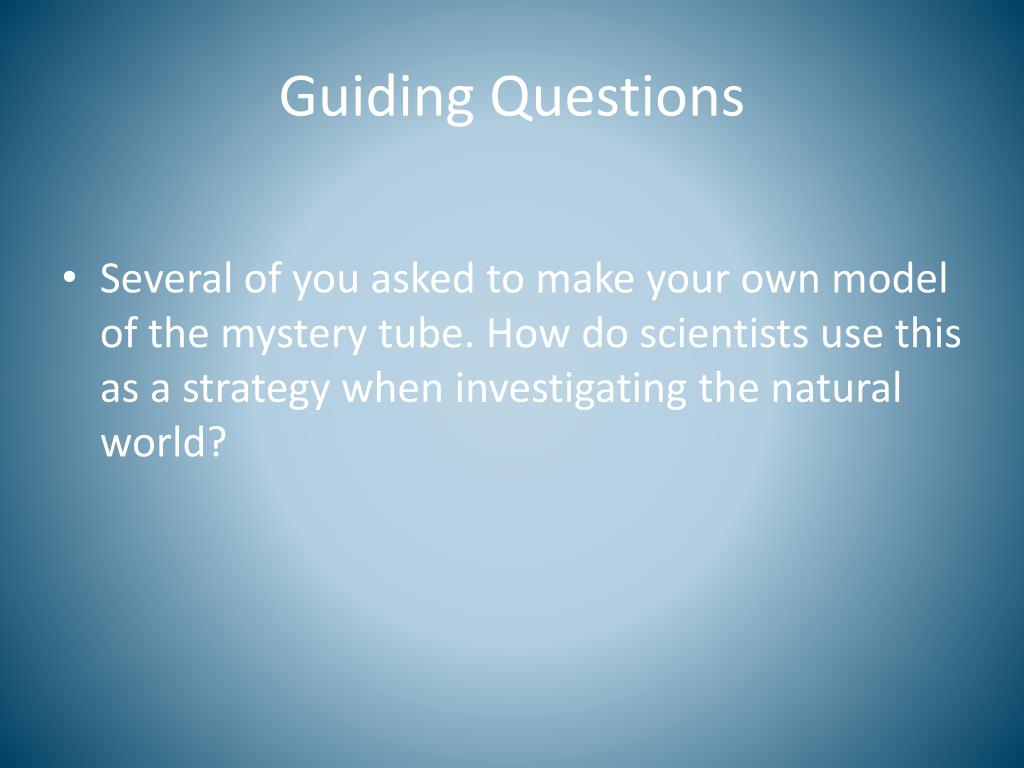 Guiding Questions

• Several of you asked to make your own model of the mystery tube. How do scientists use this as a strategy when investigating the natural world?